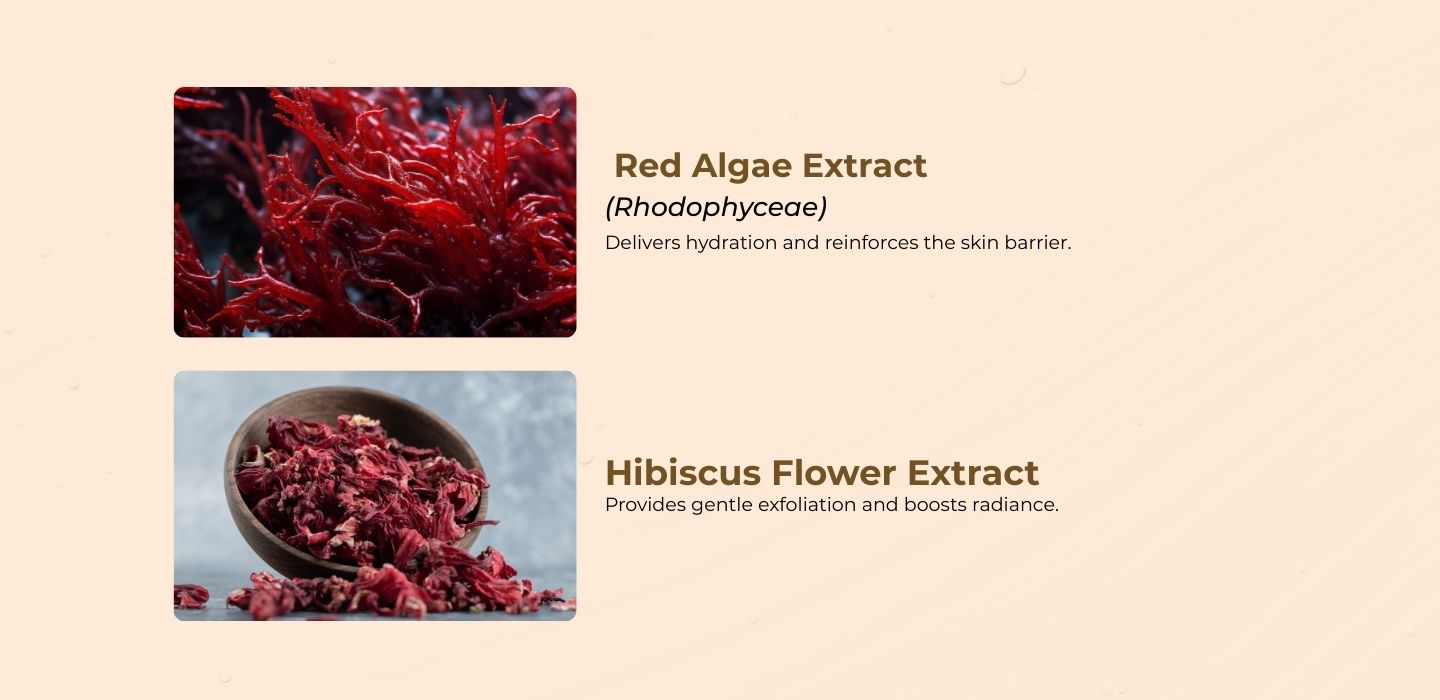 Red Algae Extract
(Rhodophyceae)
Delivers hydration and reinforces the skin barrier.

Hibiscus Flower Extract
Provides gentle exfoliation and boosts radiance.